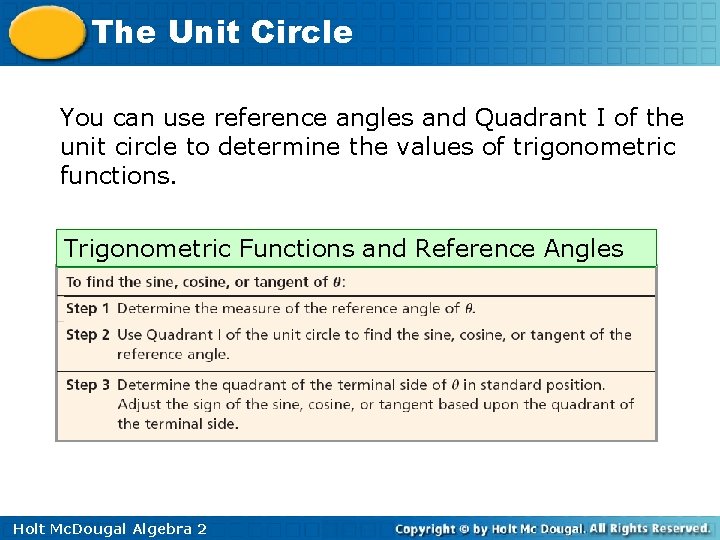 The Unit Circle

You can use reference angles and Quadrant I of the unit circle to determine the values of trigonometric functions.

Trigonometric Functions and Reference Angles

To find the sine, cosine, or tangent of $\theta$:

Step 1 Determine the measure of the reference angle of $\theta$.

Step 2 Use Quadrant I of the unit circle to find the sine, cosine, or tangent of the reference angle.

Step 3 Determine the quadrant of the terminal side of $\theta$ in standard position. Adjust the sign of the sine, cosine, or tangent based upon the quadrant of the terminal side.

Holt McDougal Algebra 2

Copyright © by Holt Mc Dougal. All Rights Reserved.